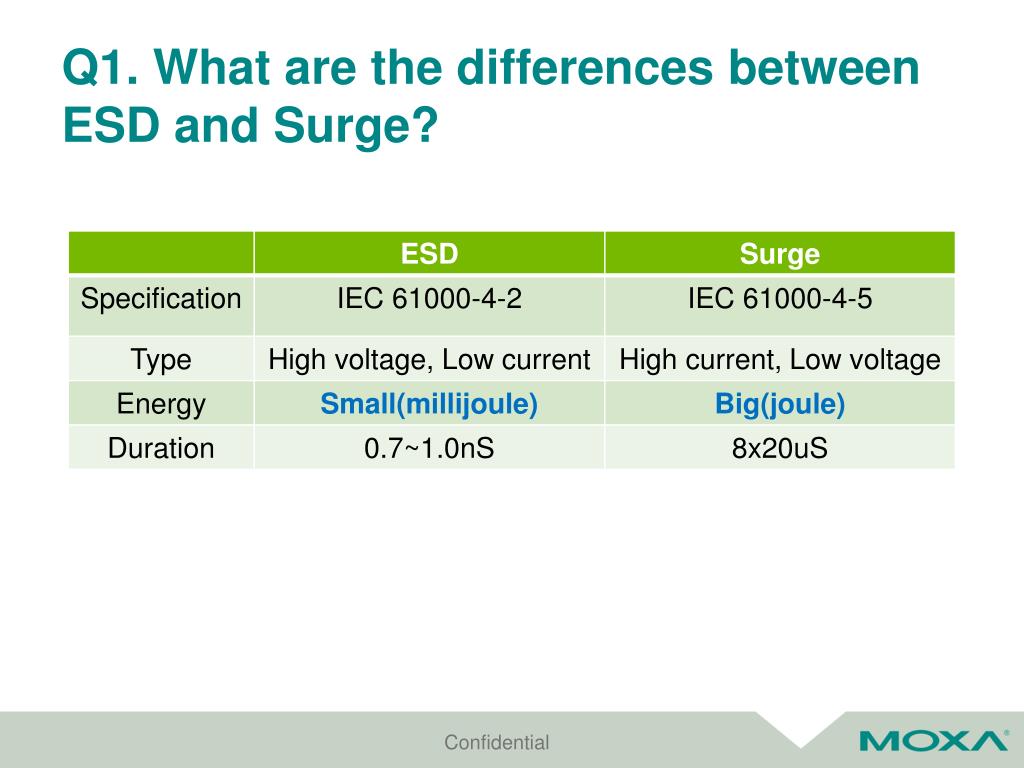 Q1. What are the differences between ESD and Surge?

| | ESD | Surge |
|---|---|---|
| Specification | IEC 61000-4-2 | IEC 61000-4-5 |
| Type | High voltage, Low current | High current, Low voltage |
| Energy | Small(millijoule) | Big(joule) |
| Duration | 0.7~1.0nS | 8x20uS |

Confidential

MOXA®